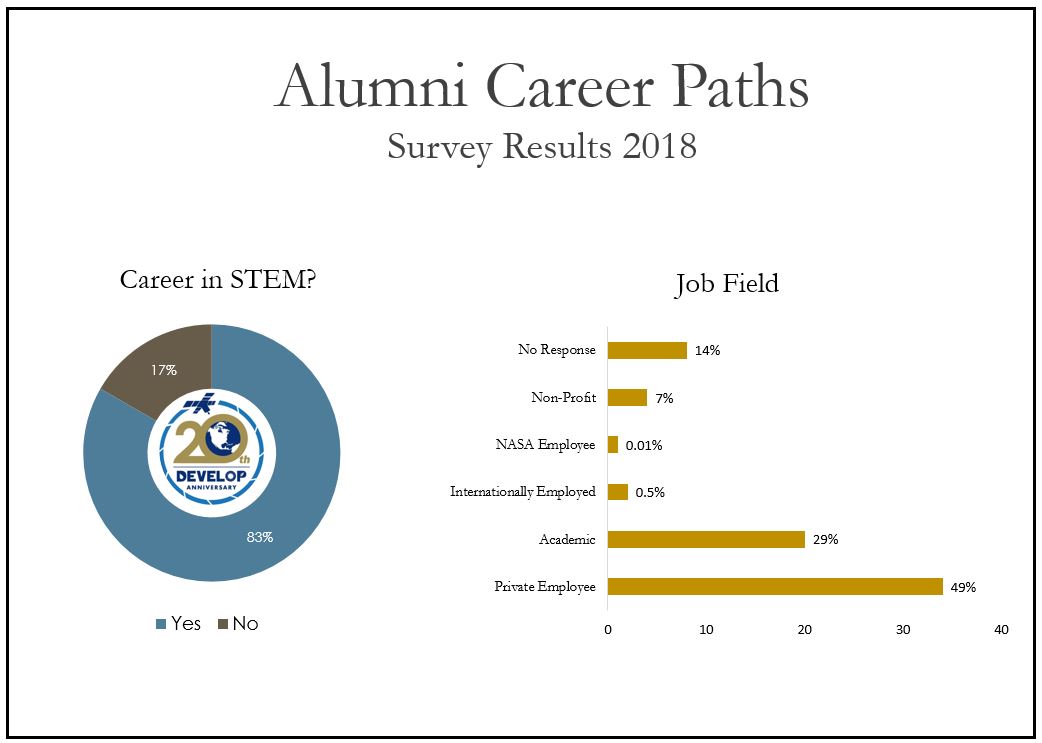 Alumni Career Paths
Survey Results 2018

Career in STEM?

17%

20th
DEVELOP
ANNIVERSARY

83%

Yes No

Job Field

No Response 14%
Non-Profit 7%
NASA Employee 0.01%
Internationally Employed 0.5%
Academic 29%
Private Employee 49%

0 10 20 30 40